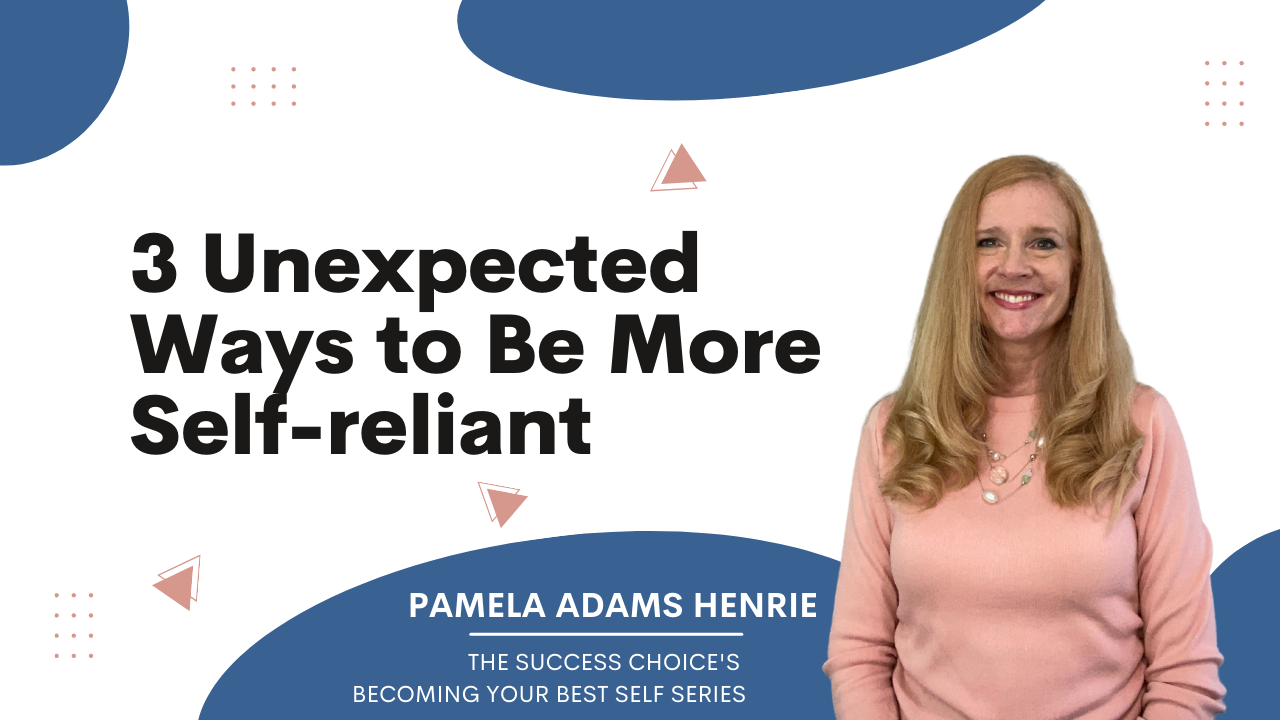 3 Unexpected Ways to Be More Self-reliant

PAMELA ADAMS HENRIE

THE SUCCESS CHOICE'S
BECOMING YOUR BEST SELF SERIES